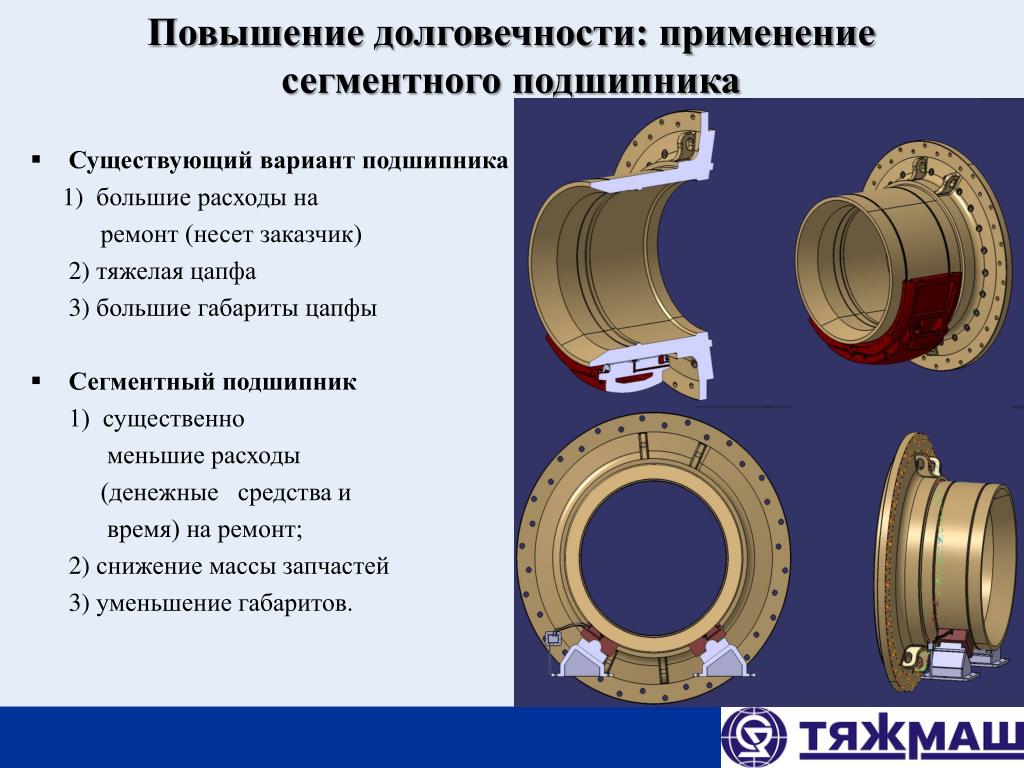 Повышение долговечности: применение сегментного подшипника

▪ Существующий вариант подшипника
1) большие расходы на ремонт (несет заказчик)
2) тяжелая цапфа
3) большие габариты цапфы

▪ Сегментный подшипник
1) существенно меньшие расходы (денежные средства и время) на ремонт;
2) снижение массы запчастей
3) уменьшение габаритов.

ТЯЖМАШ